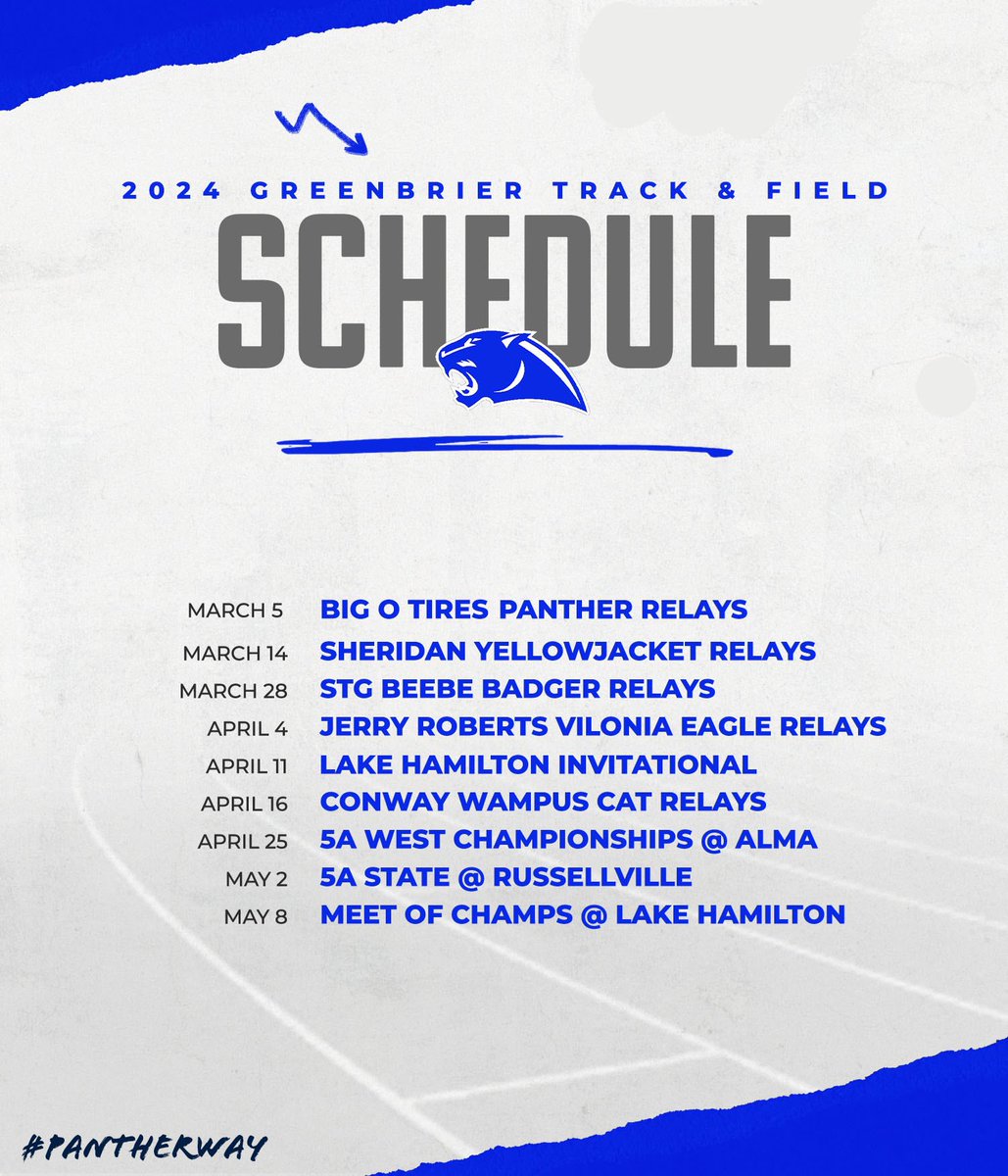 2024 GREENBRIER TRACK & FIELD

SCHEDULE

MARCH 5 BIG O TIRES PANTHER RELAYS
MARCH 14 SHERIDAN YELLOWJACKET RELAYS
MARCH 28 STG BEEBE BADGER RELAYS
APRIL 4 JERRY ROBERTS VILONIA EAGLE RELAYS
APRIL 11 LAKE HAMILTON INVITATIONAL
APRIL 16 CONWAY WAMPUS CAT RELAYS
APRIL 25 5A WEST CHAMPIONSHIPS @ ALMA
MAY 2 5A STATE @ RUSSELLVILLE
MAY 8 MEET OF CHAMPS @ LAKE HAMILTON

#PANTHERWAY